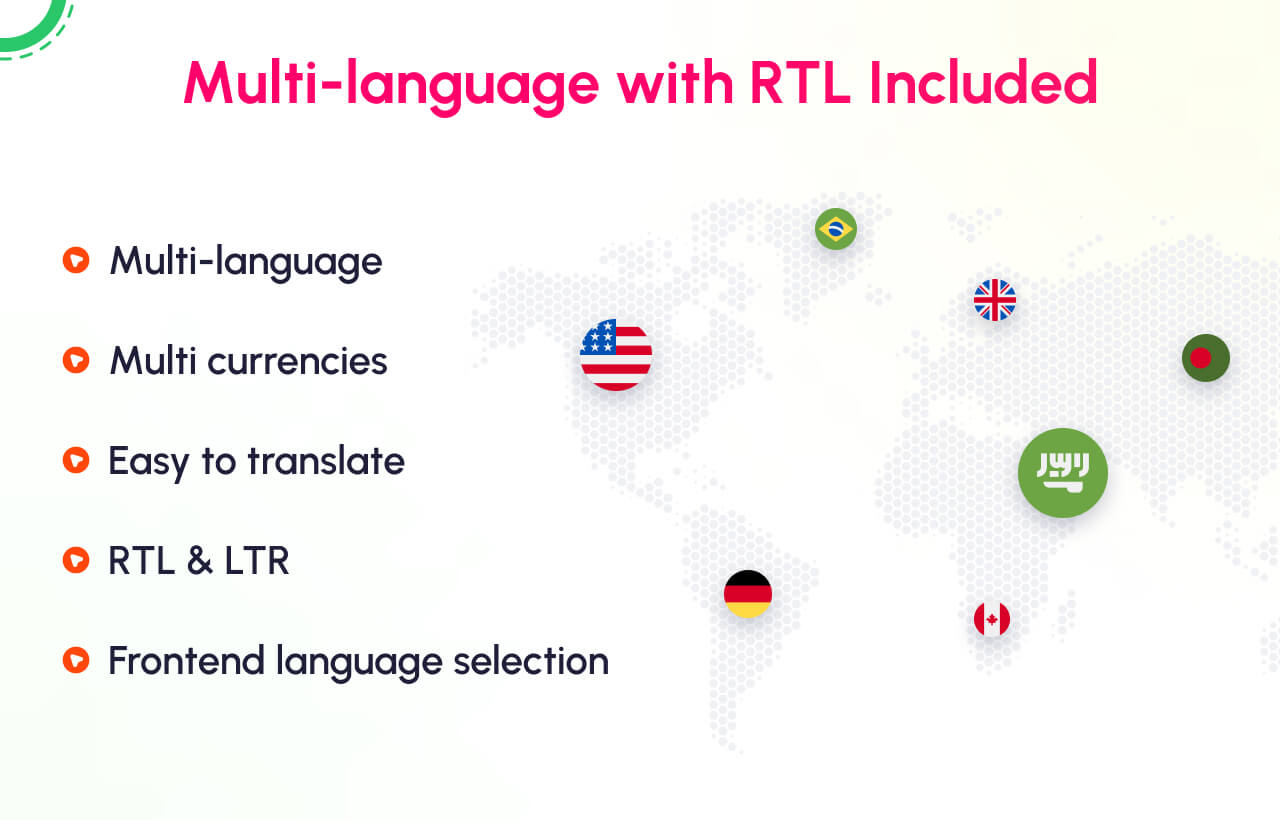 Multi-language with RTL Included

Multi-language

Multi currencies

Easy to translate

RTL & LTR

Frontend language selection